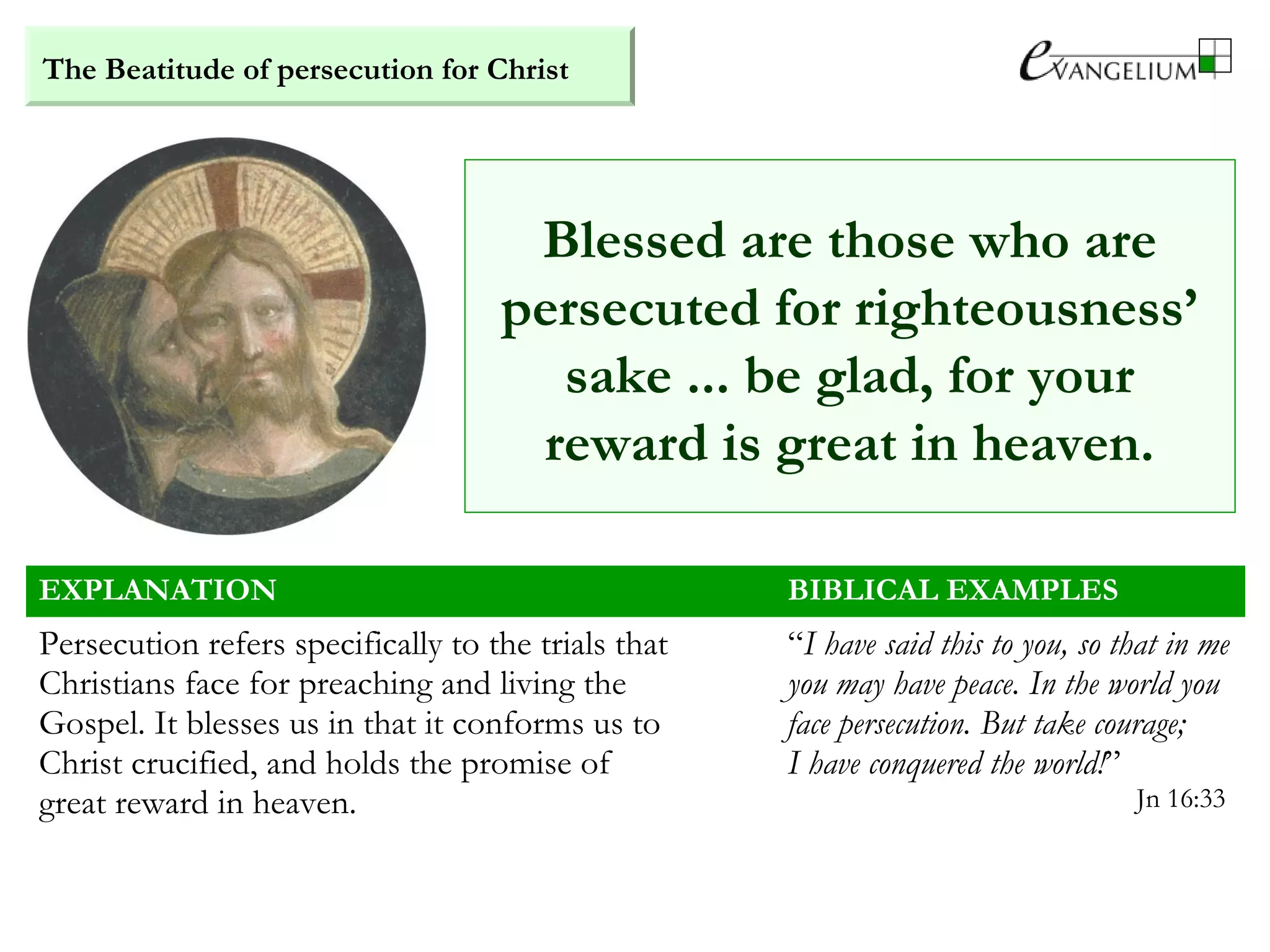 The Beatitude of persecution for Christ

eVANGELIUM

Blessed are those who are persecuted for righteousness' sake … be glad, for your reward is great in heaven.

EXPLANATION

Persecution refers specifically to the trials that Christians face for preaching and living the Gospel. It blesses us in that it conforms us to Christ crucified, and holds the promise of great reward in heaven.

BIBLICAL EXAMPLES

"I have said this to you, so that in me you may have peace. In the world you face persecution. But take courage; I have conquered the world!"

Jn 16:33